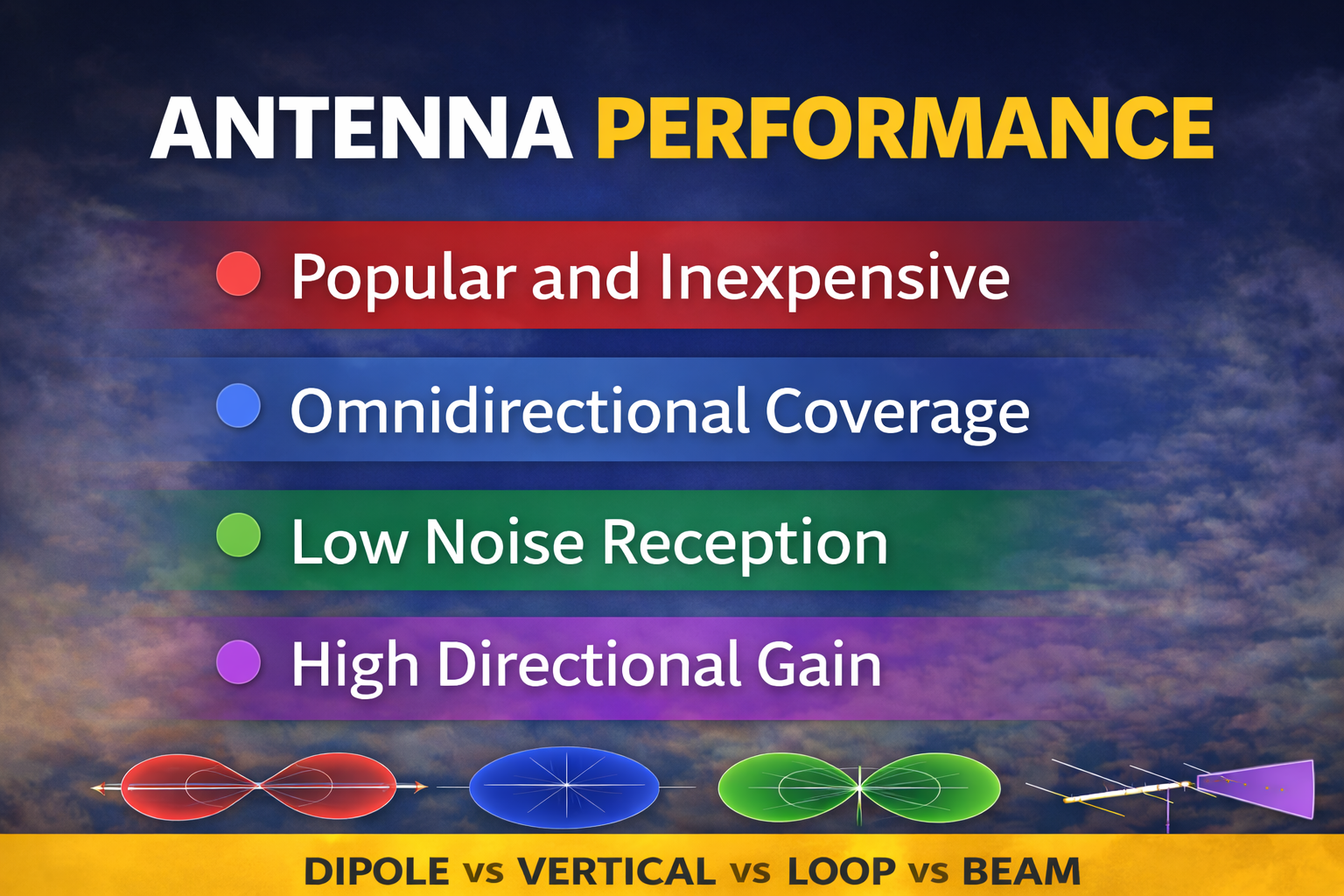 ANTENNA PERFORMANCE

Popular and Inexpensive

Omnidirectional Coverage

Low Noise Reception

High Directional Gain

DIPOLE vs VERTICAL vs LOOP vs BEAM